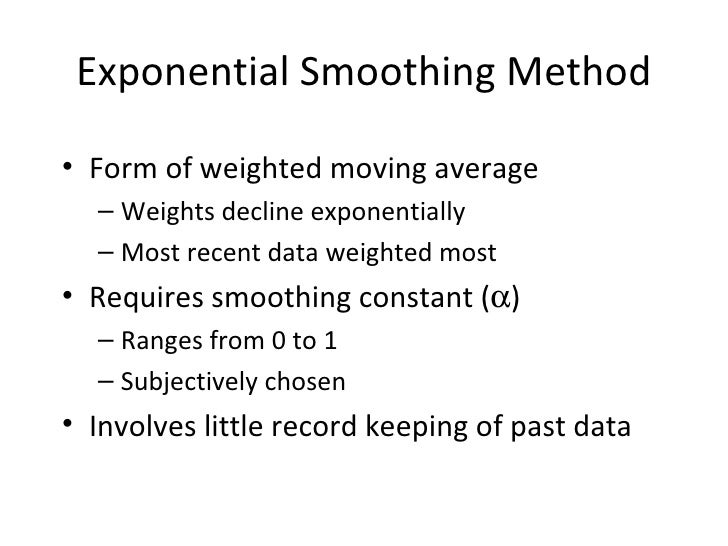 Exponential Smoothing Method

• Form of weighted moving average
– Weights decline exponentially
– Most recent data weighted most
• Requires smoothing constant ($\alpha$)
– Ranges from 0 to 1
– Subjectively chosen
• Involves little record keeping of past data